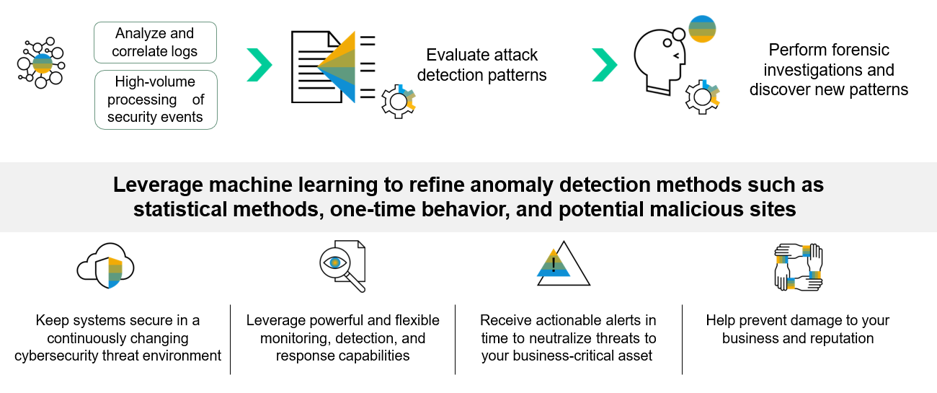 Analyze and correlate logs

High-volume processing of security events

Evaluate attack detection patterns

Perform forensic investigations and discover new patterns

Leverage machine learning to refine anomaly detection methods such as statistical methods, one-time behavior, and potential malicious sites

Keep systems secure in a continuously changing cybersecurity threat environment

Leverage powerful and flexible monitoring, detection, and response capabilities

Receive actionable alerts in time to neutralize threats to your business-critical asset

Help prevent damage to your business and reputation